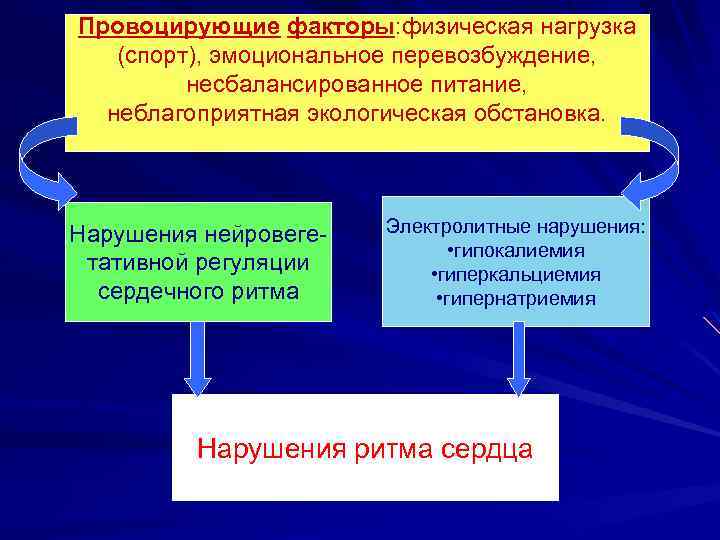 Провоцирующие факторы:физическая нагрузка (спорт), эмоциональное перевозбуждение, несбалансированное питание, неблагоприятная экологическая обстановка.

Нарушения нейровегетативной регуляции сердечного ритма

Электролитные нарушения:
•гипокалиемия
•гиперкальциемия
•гипернатриемия

Нарушения ритма сердца